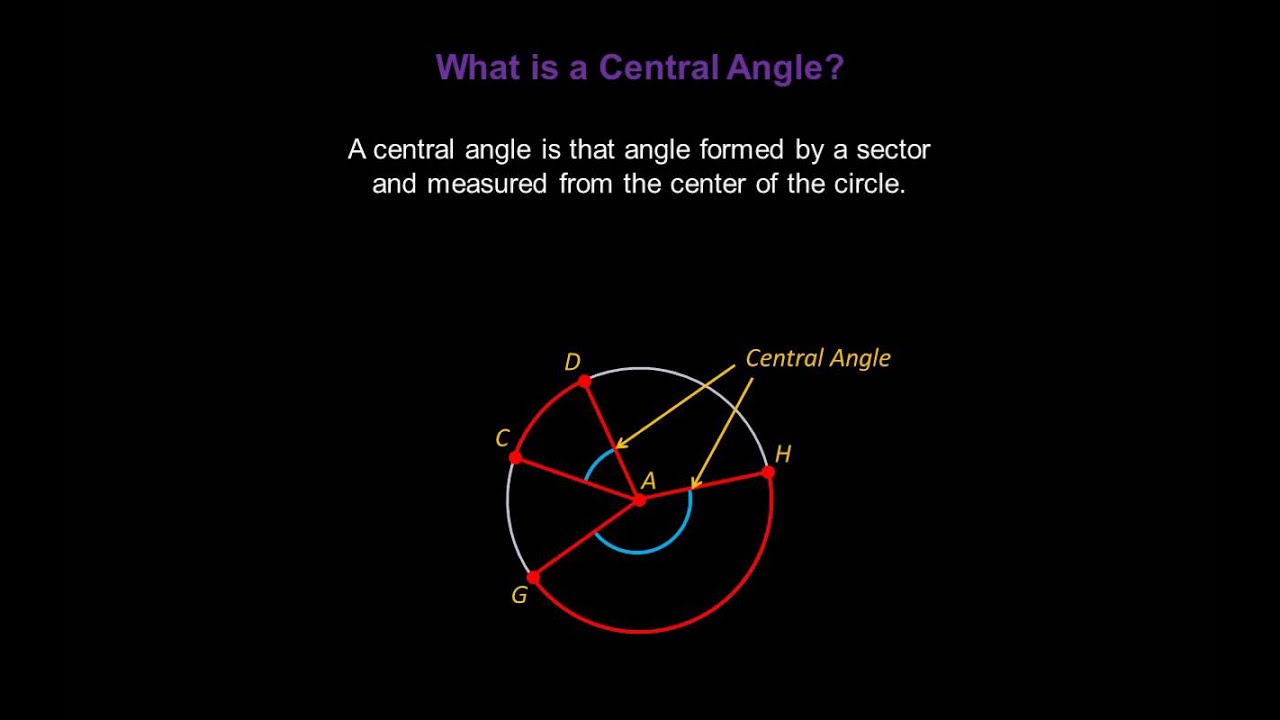 What is a Central Angle?

A central angle is that angle formed by a sector and measured from the center of the circle.

D
Central Angle
C
H
A
G